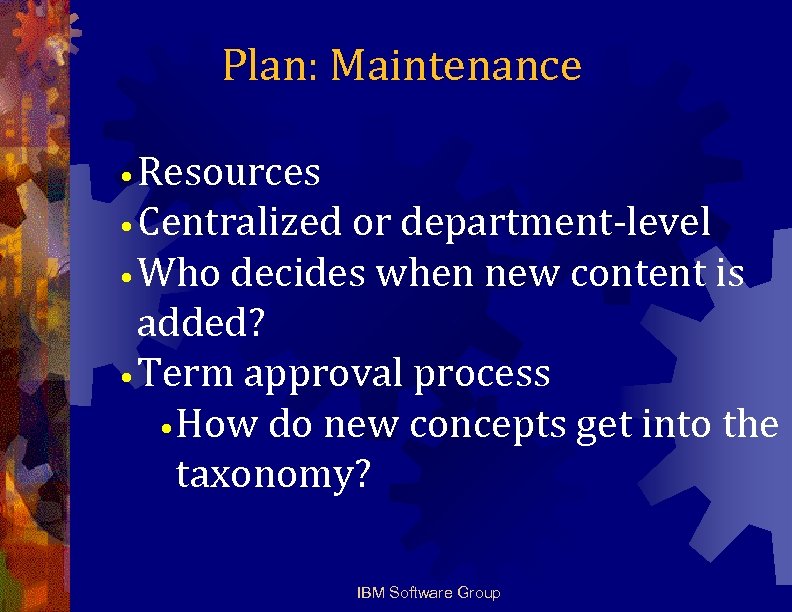 Plan: Maintenance

• Resources
• Centralized or department-level
• Who decides when new content is added?
• Term approval process
  • How do new concepts get into the taxonomy?

IBM Software Group